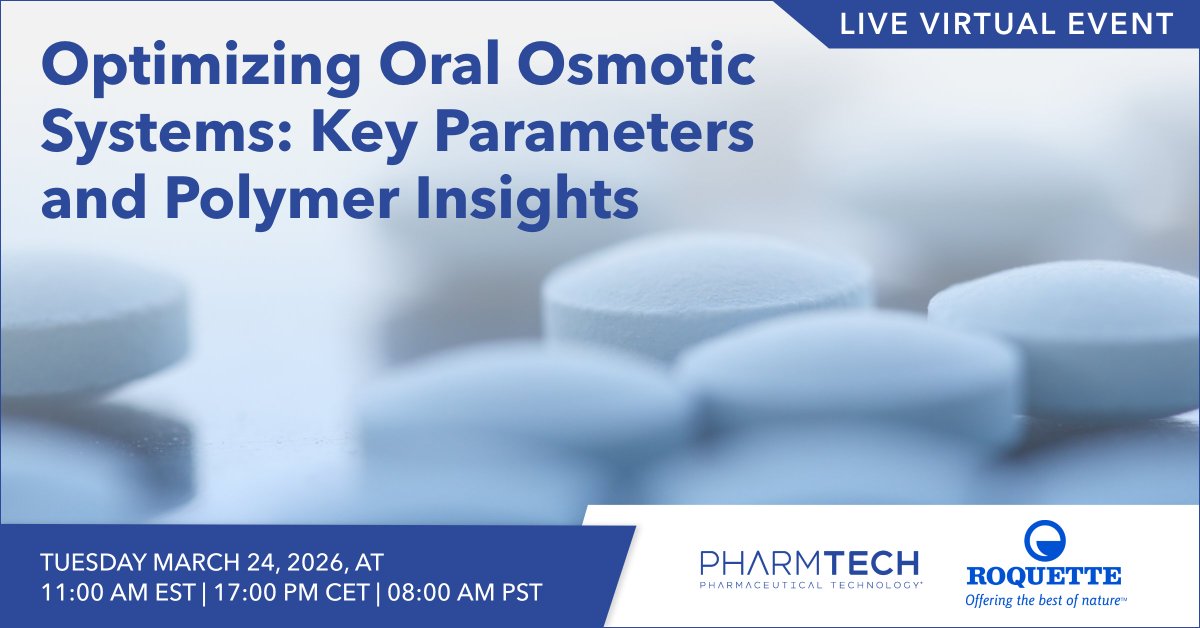 LIVE VIRTUAL EVENT

Optimizing Oral Osmotic Systems: Key Parameters and Polymer Insights

TUESDAY MARCH 24, 2026, AT
11:00 AM EST | 17:00 PM CET | 08:00 AM PST

PHARMTECH
PHARMACEUTICAL TECHNOLOGY®

ROQUETTE
Offering the best of nature™